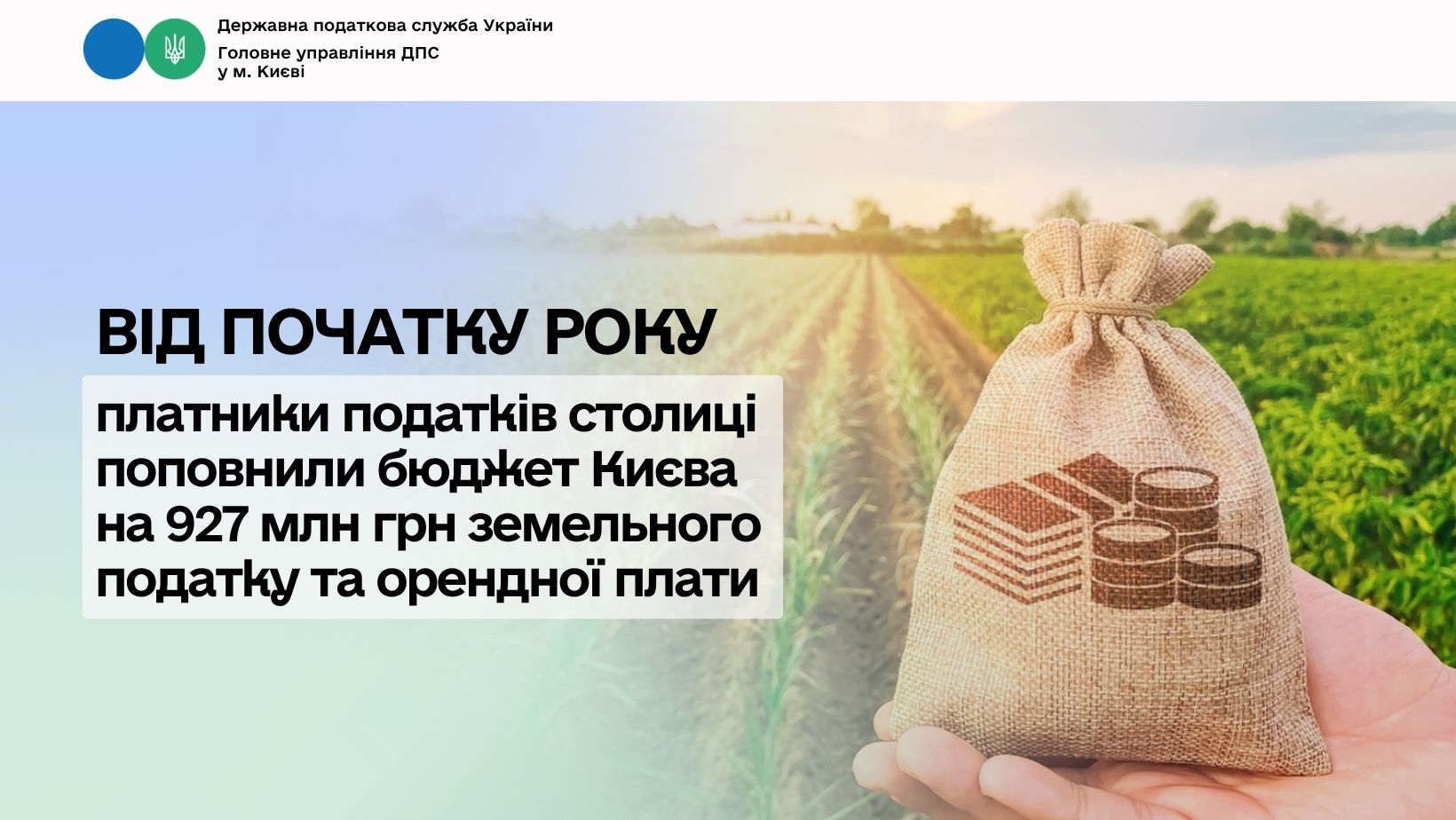 Державна податкова служба України
Головне управління ДПС
у м. Києві

ВІД ПОЧАТКУ РОКУ

платники податків столиці поповнили бюджет Києва на 927 млн грн земельного податку та орендної плати